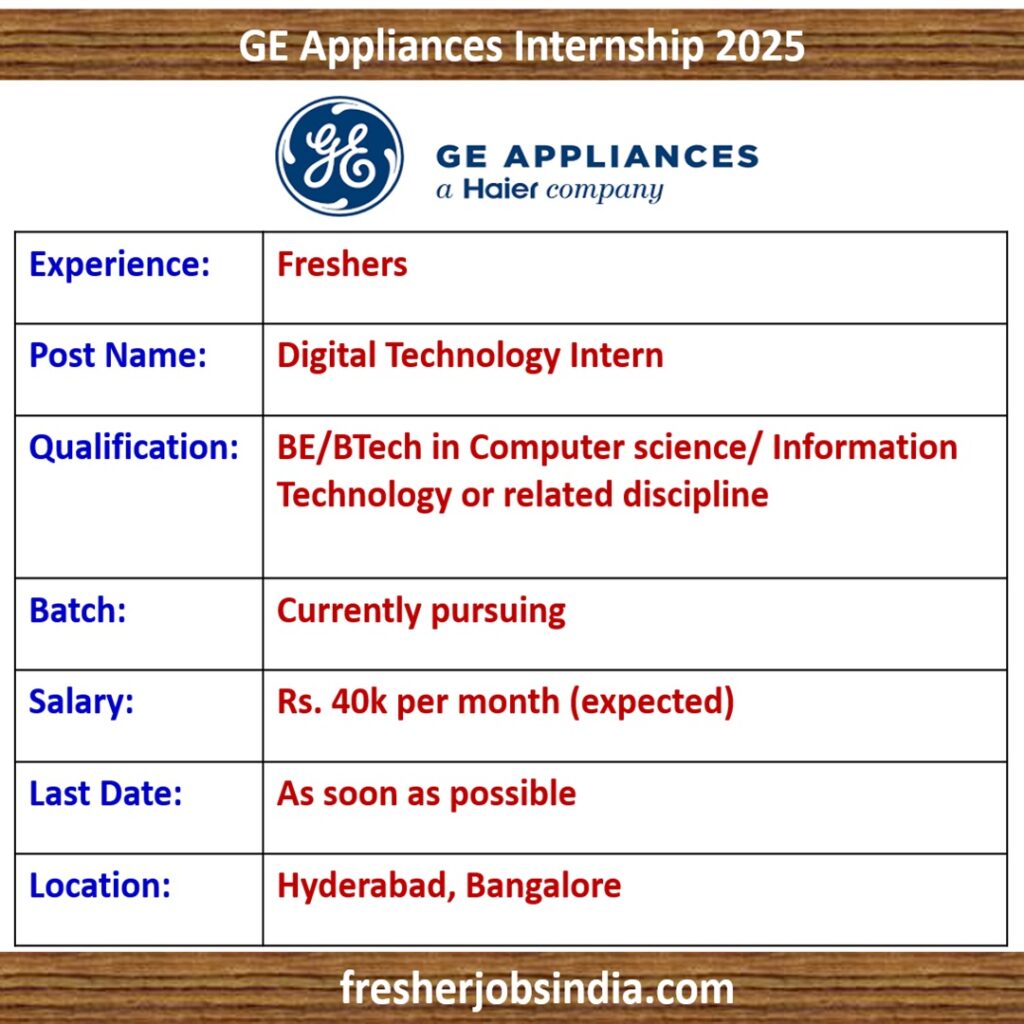 GE Appliances Internship 2025

GE

GE APPLIANCES
a Haier company

| Experience: | Freshers |
|---|---|
| Post Name: | Digital Technology Intern |
| Qualification: | BE/BTech in Computer science/ Information Technology or related discipline |
| Batch: | Currently pursuing |
| Salary: | Rs. 40k per month (expected) |
| Last Date: | As soon as possible |
| Location: | Hyderabad, Bangalore |

fresherjobsindia.com